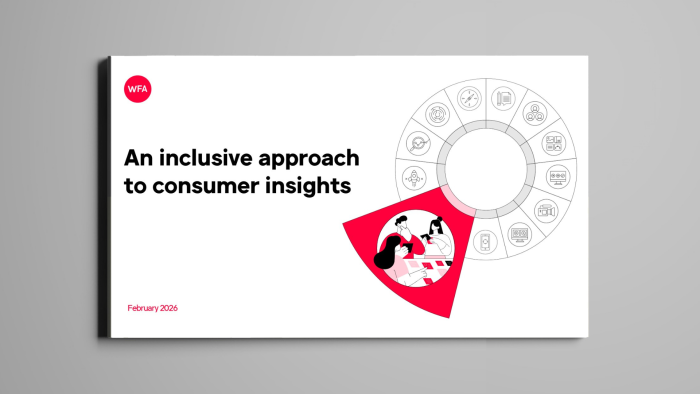 WFA

An inclusive approach to consumer insights

February 2026